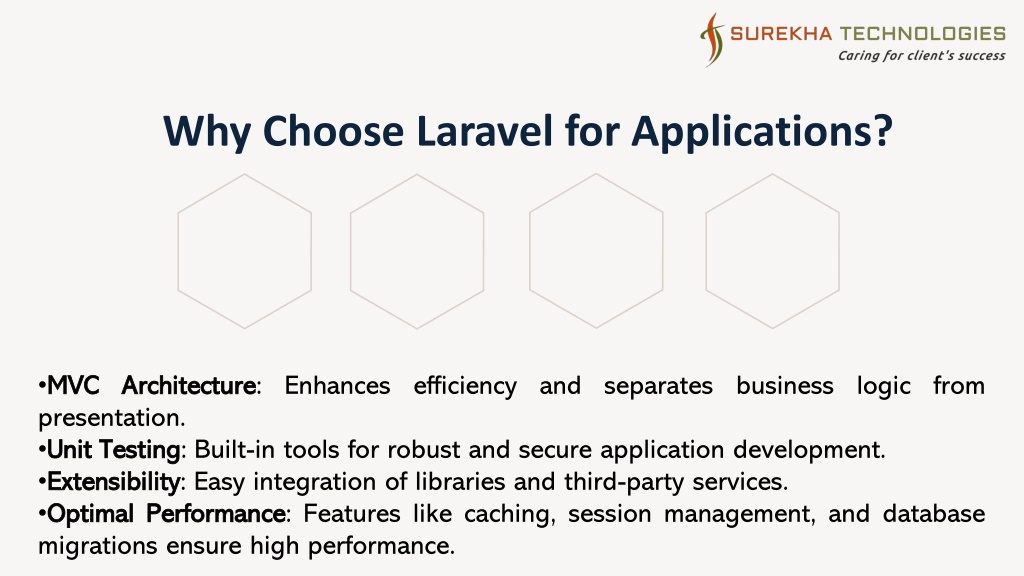 SUREKHA TECHNOLOGIES
Caring for client's success

Why Choose Laravel for Applications?

•MVC Architecture: Enhances efficiency and separates business logic from presentation.
•Unit Testing: Built-in tools for robust and secure application development.
•Extensibility: Easy integration of libraries and third-party services.
•Optimal Performance: Features like caching, session management, and database migrations ensure high performance.